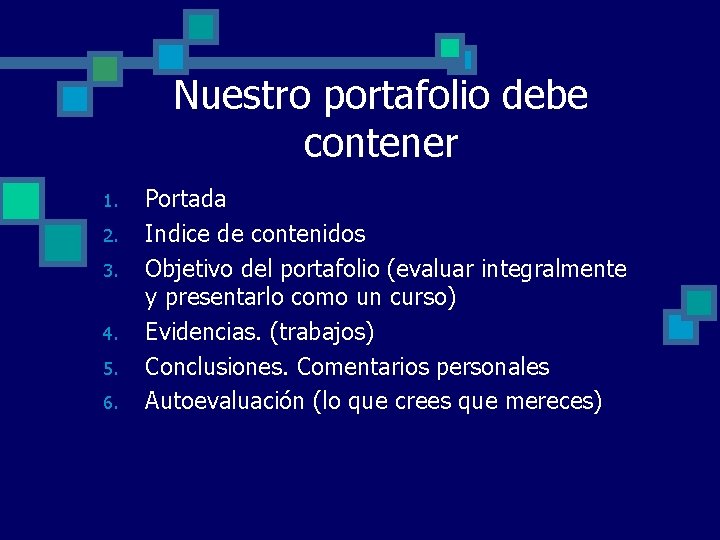 Nuestro portafolio debe contener

1. Portada
2. Indice de contenidos
3. Objetivo del portafolio (evaluar integralmente y presentarlo como un curso)
4. Evidencias. (trabajos)
5. Conclusiones. Comentarios personales
6. Autoevaluación (lo que crees que mereces)